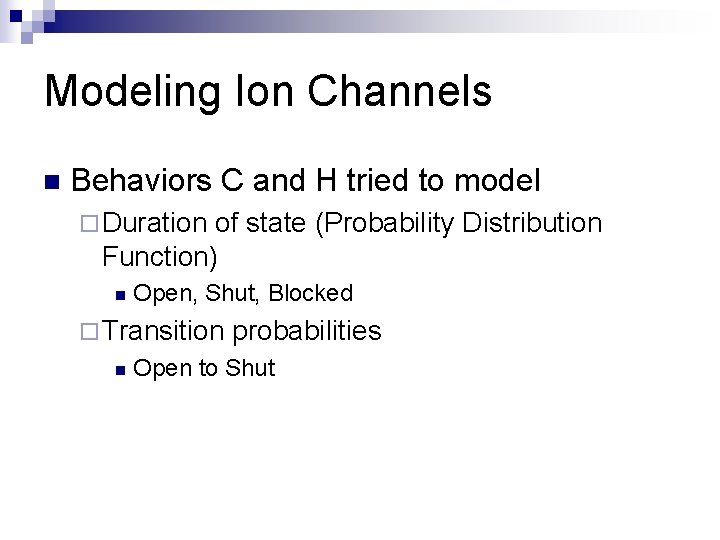 Modeling Ion Channels

Behaviors C and H tried to model

Duration of state (Probability Distribution Function)

Open, Shut, Blocked

Transition probabilities

Open to Shut